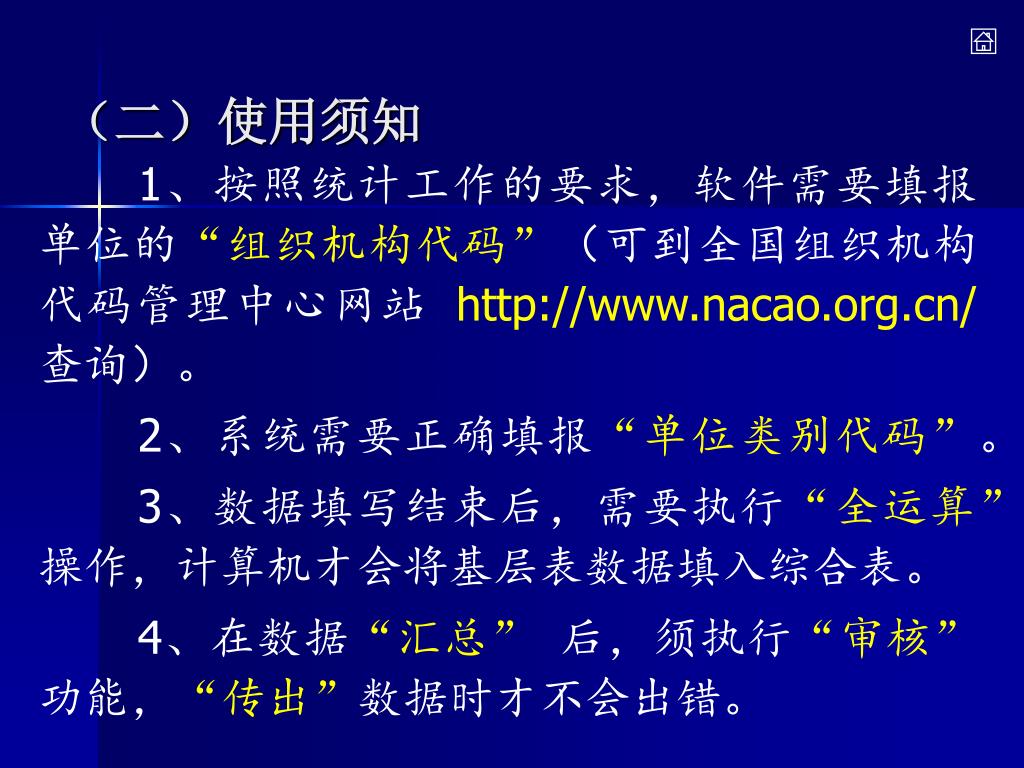 （二）使用须知

1、按照统计工作的要求，软件需要填报单位的“组织机构代码”（可到全国组织机构代码管理中心网站 http://www.nacao.org.cn/ 查询）。

2、系统需要正确填报“单位类别代码”。

3、数据填写结束后，需要执行“全运算”操作，计算机才会将基层表数据填入综合表。

4、在数据“汇总” 后，须执行“审核”功能，“传出”数据时才不会出错。